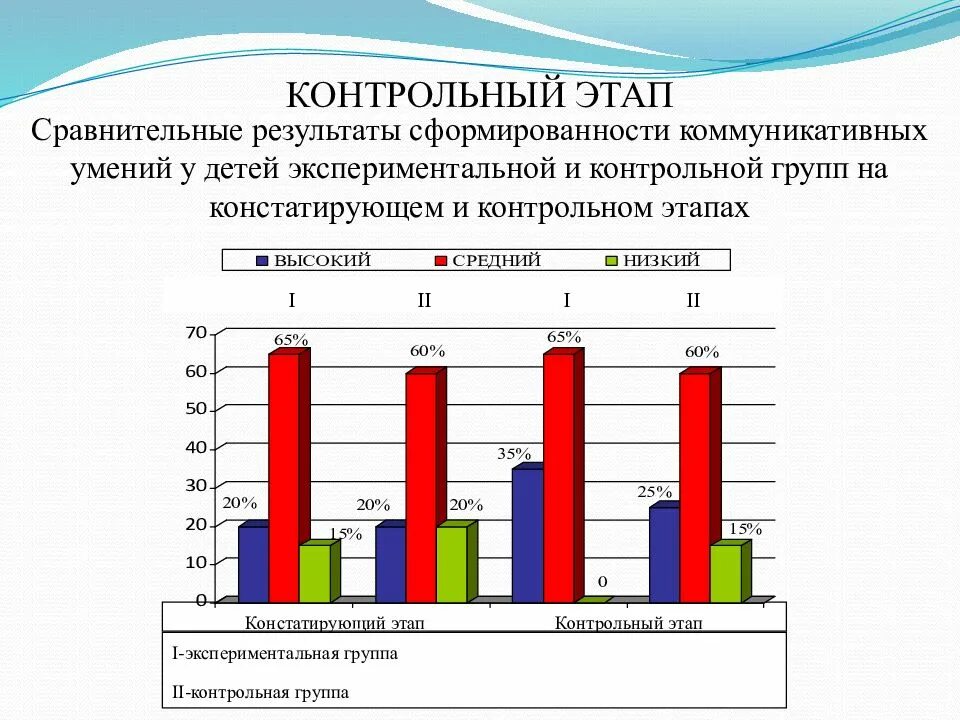 КОНТРОЛЬНЫЙ ЭТАП

Сравнительные результаты сформированности коммуникативных умений у детей экспериментальной и контрольной групп на констатирующем и контрольном этапах

ВЫСОКИЙ СРЕДНИЙ НИЗКИЙ

I II I II

70
60
50
40
30
20
10
0

20% 65% 15% 20% 60% 20% 35% 65% 0 25% 60% 15%

Констатирующий этап Контрольный этап

I-экспериментальная группа

II-контрольная группа